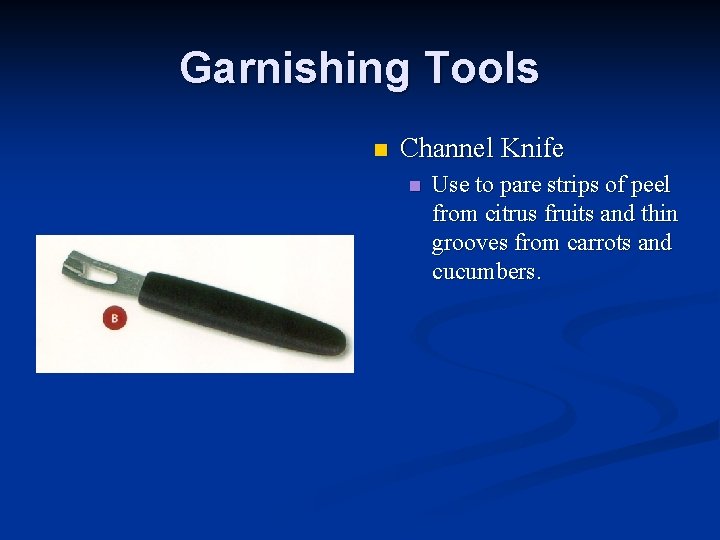 Garnishing Tools

B

Channel Knife

Use to pare strips of peel from citrus fruits and thin grooves from carrots and cucumbers.